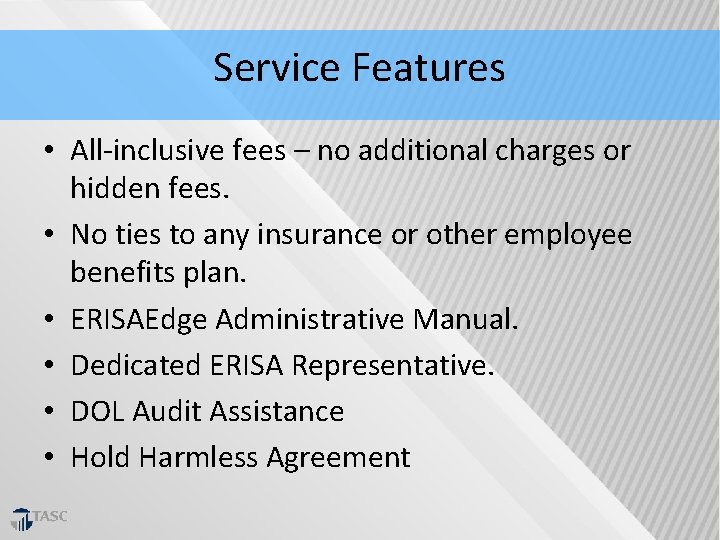 Service Features

• All-inclusive fees – no additional charges or hidden fees.
• No ties to any insurance or other employee benefits plan.
• ERISAEdge Administrative Manual.
• Dedicated ERISA Representative.
• DOL Audit Assistance
• Hold Harmless Agreement

TASC